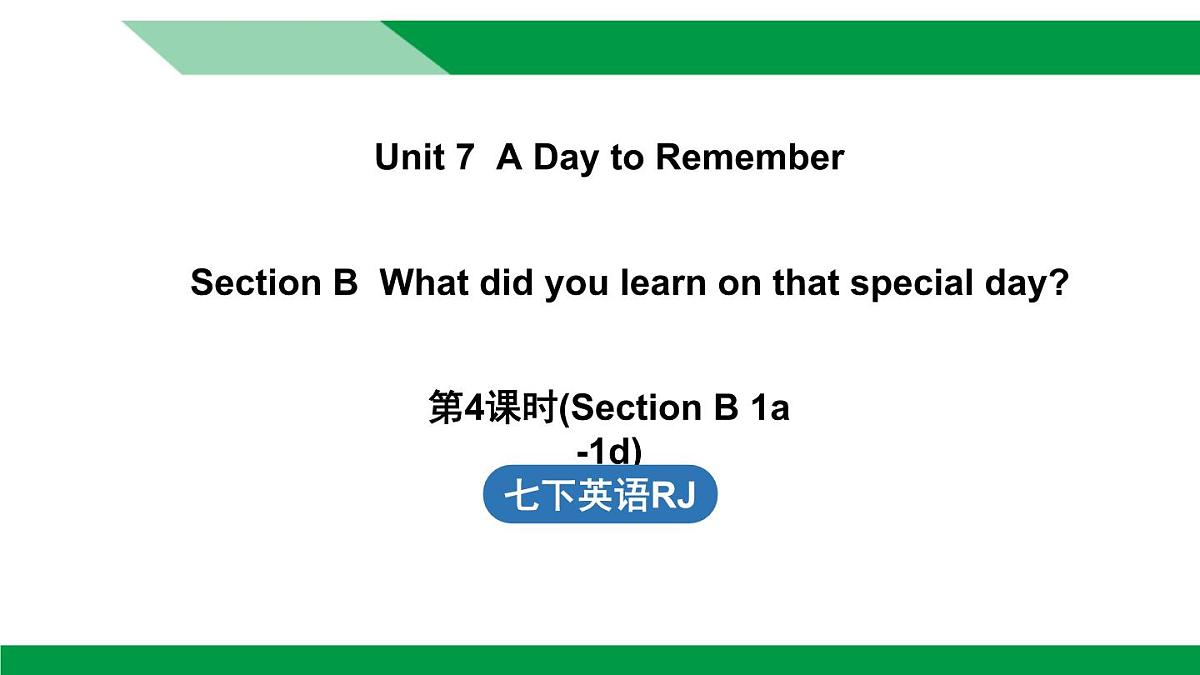 Unit 7 A Day to Remember

Section B What did you learn on that special day?

第4课时(Section B 1a -1d)

七下英语RJ